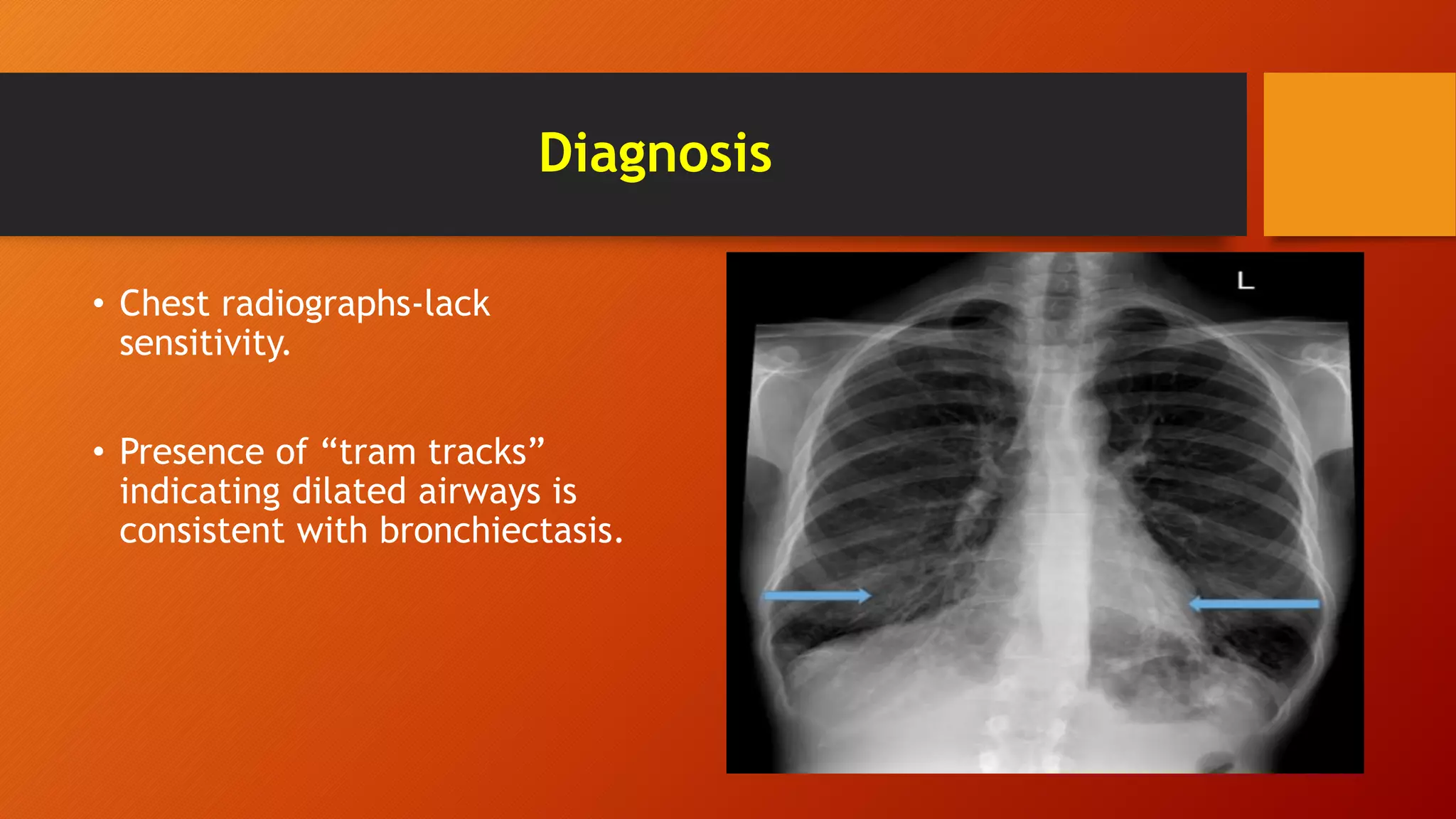 Diagnosis

• Chest radiographs-lack sensitivity.

• Presence of “tram tracks” indicating dilated airways is consistent with bronchiectasis.

L